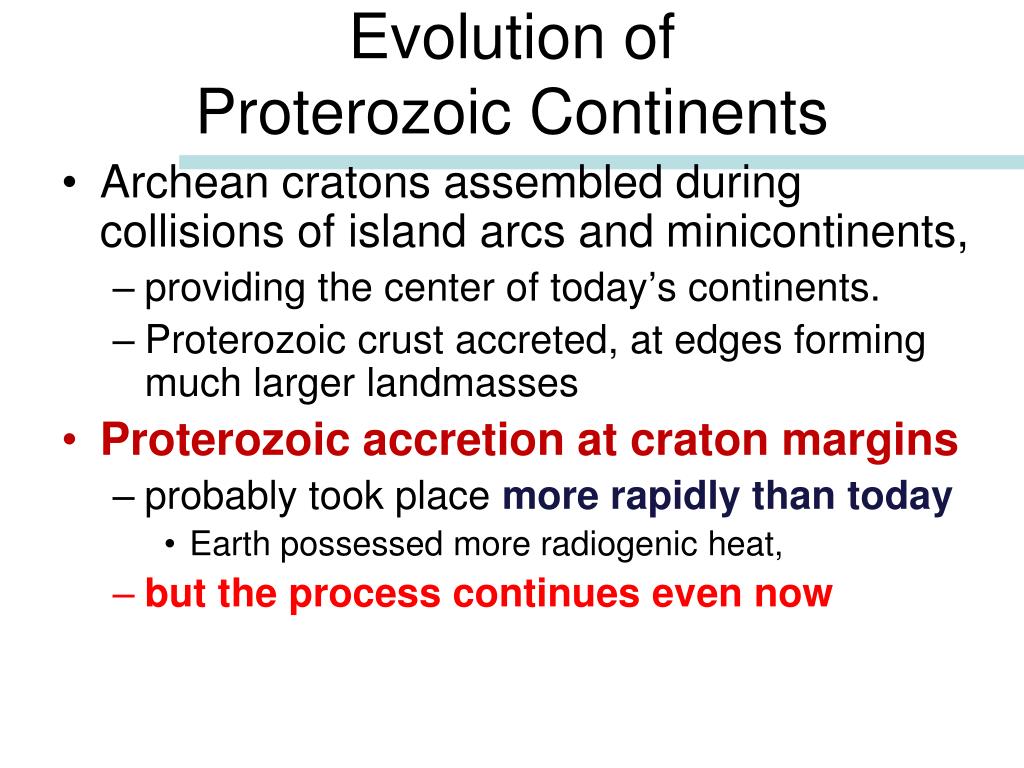 Evolution of
Proterozoic Continents

• Archean cratons assembled during collisions of island arcs and minicontinents,
– providing the center of today’s continents.
– Proterozoic crust accreted, at edges forming much larger landmasses
• Proterozoic accretion at craton margins
– probably took place more rapidly than today
• Earth possessed more radiogenic heat,
– but the process continues even now